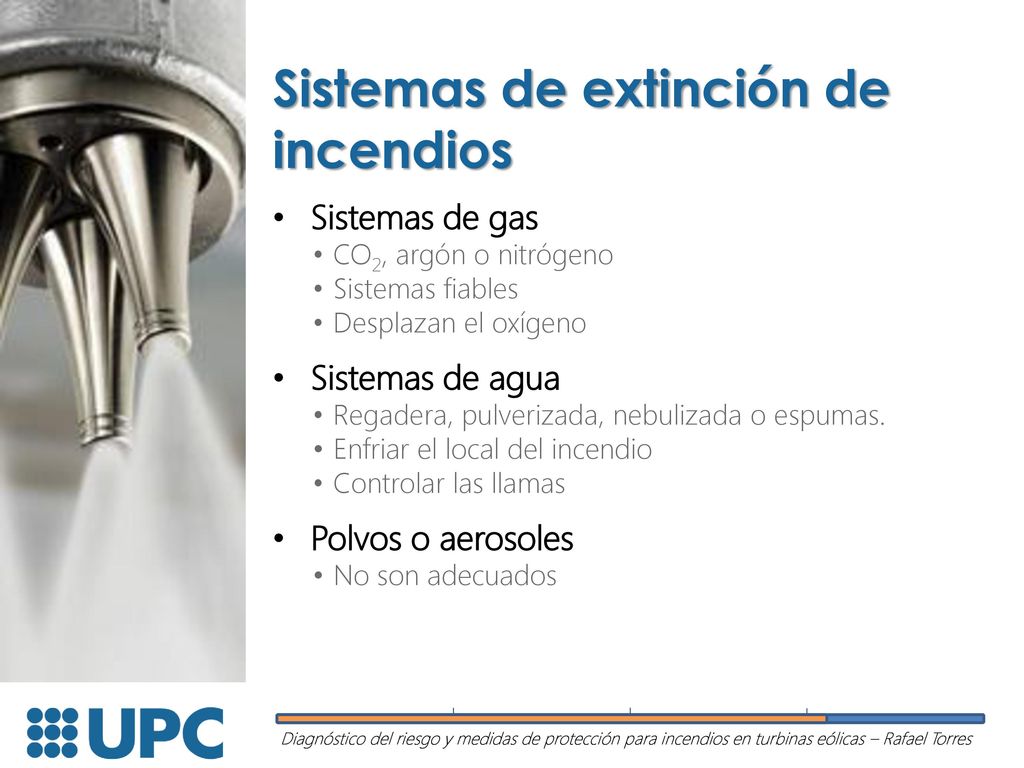 Sistemas de extinción de incendios

• Sistemas de gas
  • $CO_2$, argón o nitrógeno
  • Sistemas fiables
  • Desplazan el oxígeno

• Sistemas de agua
  • Regadera, pulverizada, nebulizada o espumas.
  • Enfriar el local del incendio
  • Controlar las llamas

• Polvos o aerosoles
  • No son adecuados

UPC

Diagnóstico del riesgo y medidas de protección para incendios en turbinas eólicas – Rafael Torres